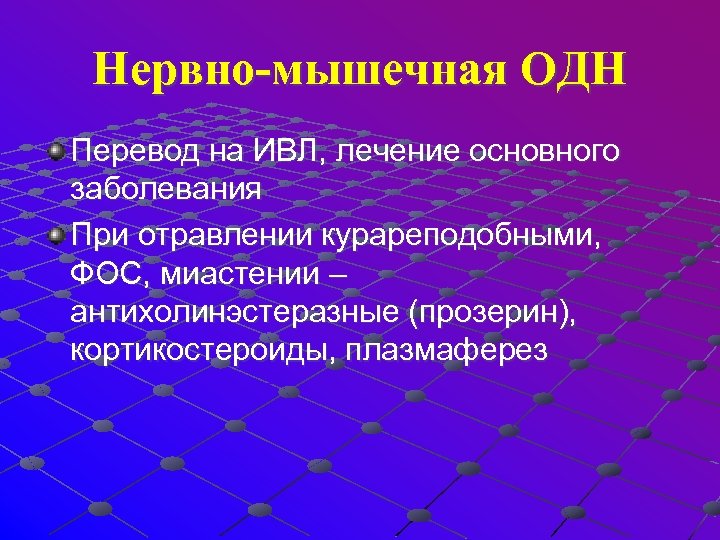 Нервно-мышечная ОДН

Перевод на ИВЛ, лечение основного заболевания

При отравлении курареподобными, ФОС, миастении – антихолинэстеразные (прозерин), кортикостероиды, плазмаферез